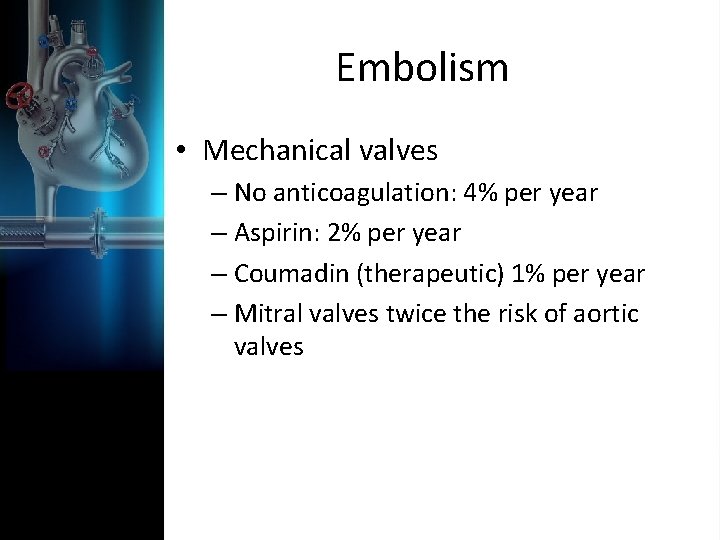 Embolism

• Mechanical valves
  – No anticoagulation: 4% per year
  – Aspirin: 2% per year
  – Coumadin (therapeutic) 1% per year
  – Mitral valves twice the risk of aortic valves